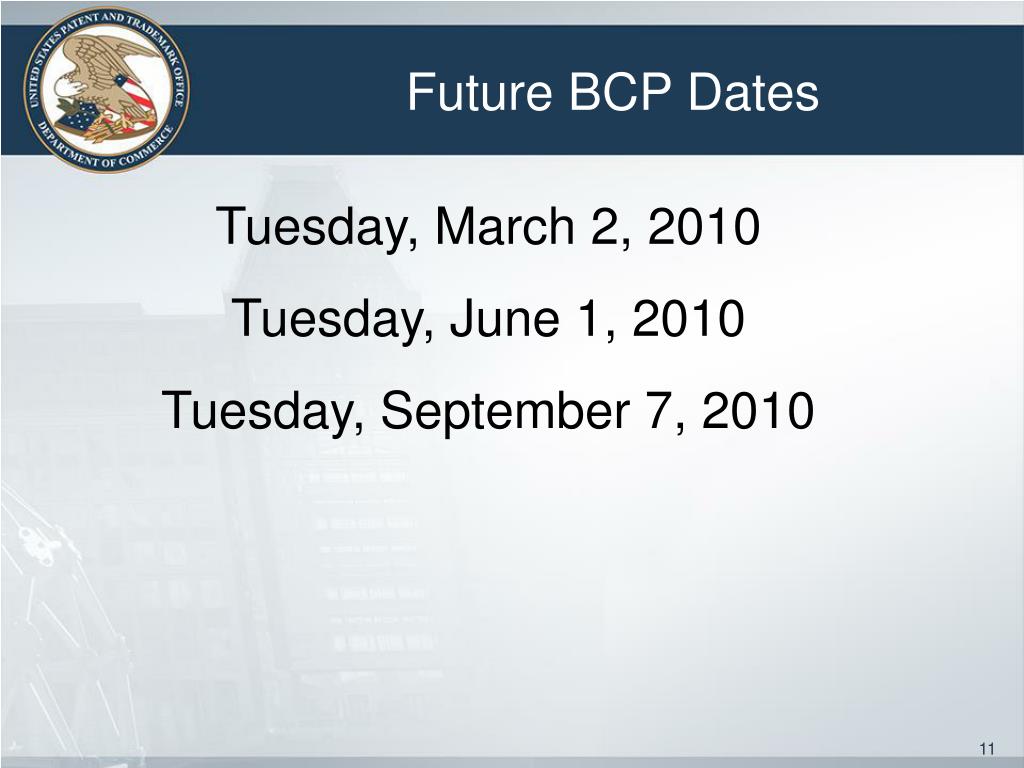 UNITED STATES PATENT AND TRADEMARK OFFICE
DEPARTMENT OF COMMERCE

Future BCP Dates

Tuesday, March 2, 2010

Tuesday, June 1, 2010

Tuesday, September 7, 2010

11